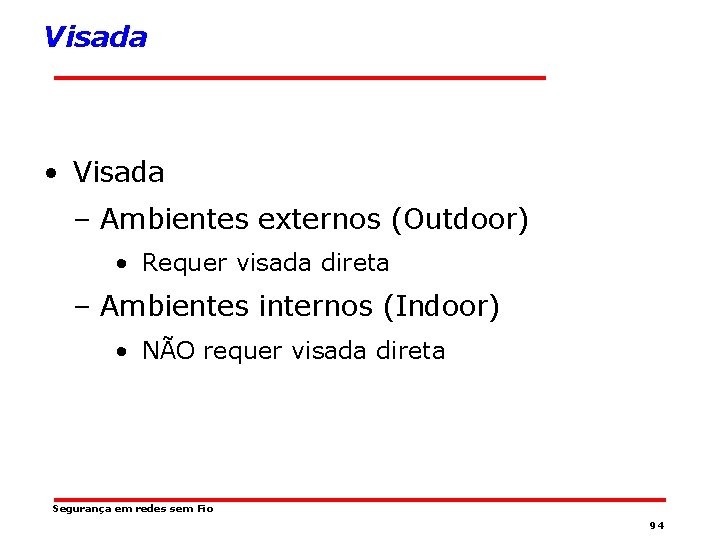 Visada

• Visada
– Ambientes externos (Outdoor)
• Requer visada direta
– Ambientes internos (Indoor)
• NÃO requer visada direta

Segurança em redes sem Fio

94